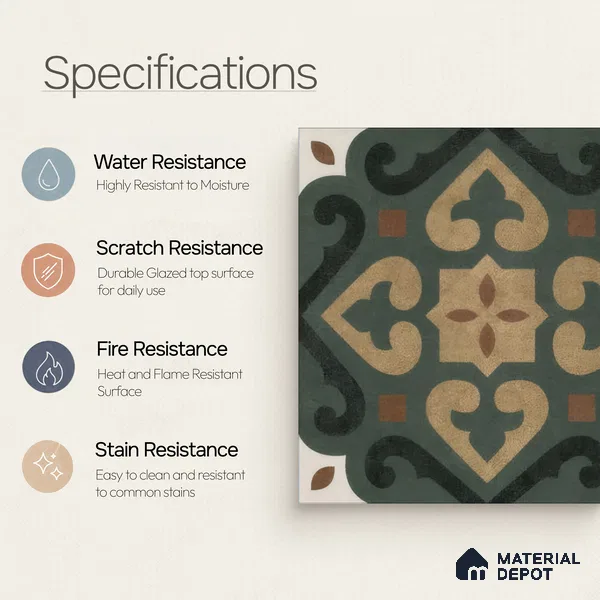 Specifications

Water Resistance
Highly Resistant to Moisture

Scratch Resistance
Durable Glazed top surface for daily use

Fire Resistance
Heat and Flame Resistant Surface

Stain Resistance
Easy to clean and resistant to common stains

MATERIAL DEPOT